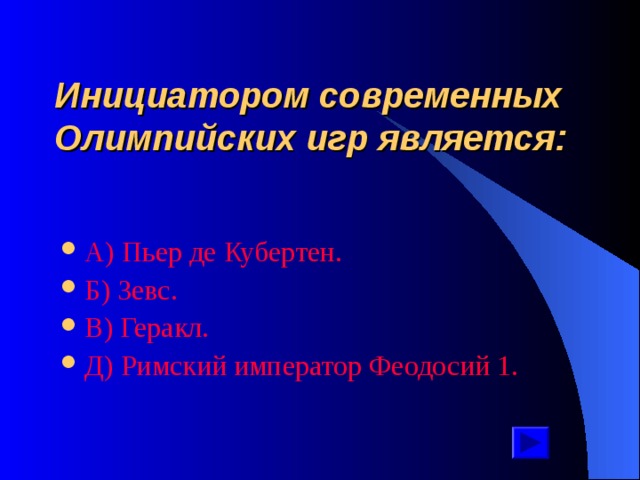 Инициатором современных Олимпийских игр является:

- А) Пьер де Кубертен.
- Б) Зевс.
- В) Геракл.
- Д) Римский император Феодосий 1.